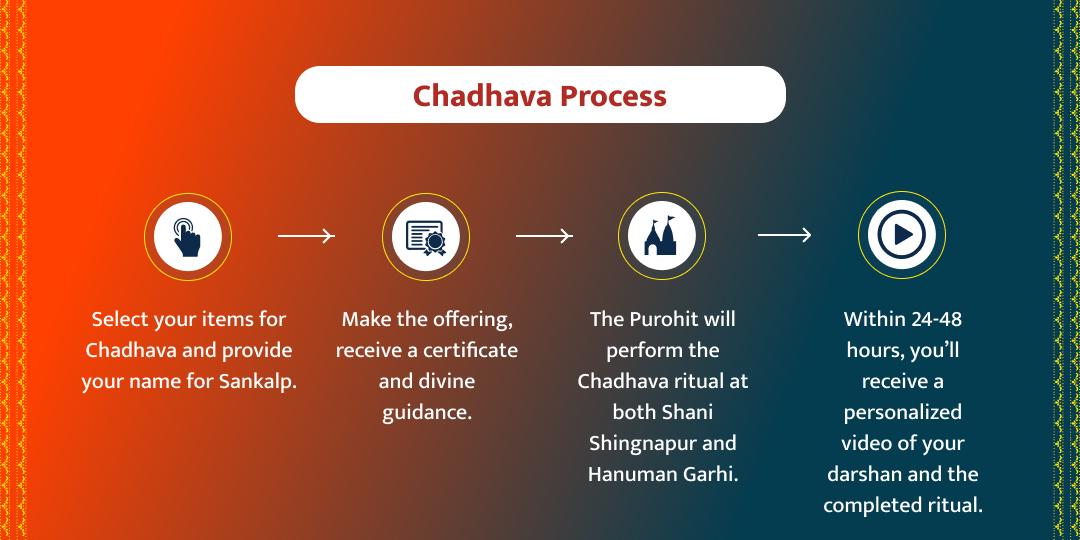 Chadhava Process

Select your items for Chadhava and provide your name for Sankalp.

Make the offering, receive a certificate and divine guidance.

The Purohit will perform the Chadhava ritual at both Shani Shingnapur and Hanuman Garhi.

Within 24-48 hours, you'll receive a personalized video of your darshan and the completed ritual.